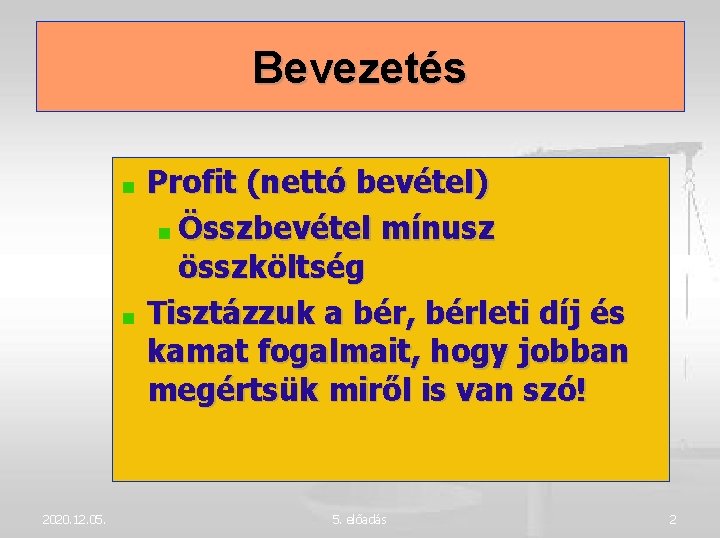 Bevezetés

Profit (nettó bevétel)

Összbevétel mínusz összköltség

Tisztázzuk a bér, bérleti díj és kamat fogalmait, hogy jobban megértsük miről is van szó!

2020.12.05.

5. előadás

2